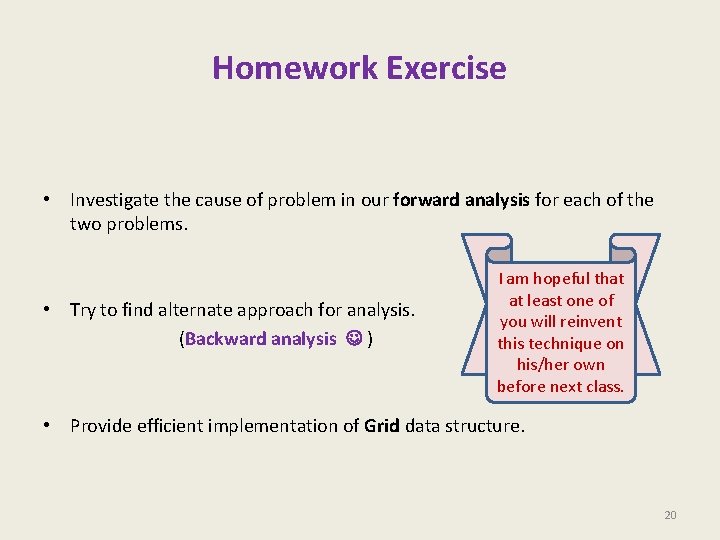 Homework Exercise

• Investigate the cause of problem in our forward analysis for each of the two problems.

• Try to find alternate approach for analysis.
(Backward analysis ☺ )

I am hopeful that at least one of you will reinvent this technique on his/her own before next class.

• Provide efficient implementation of Grid data structure.

20